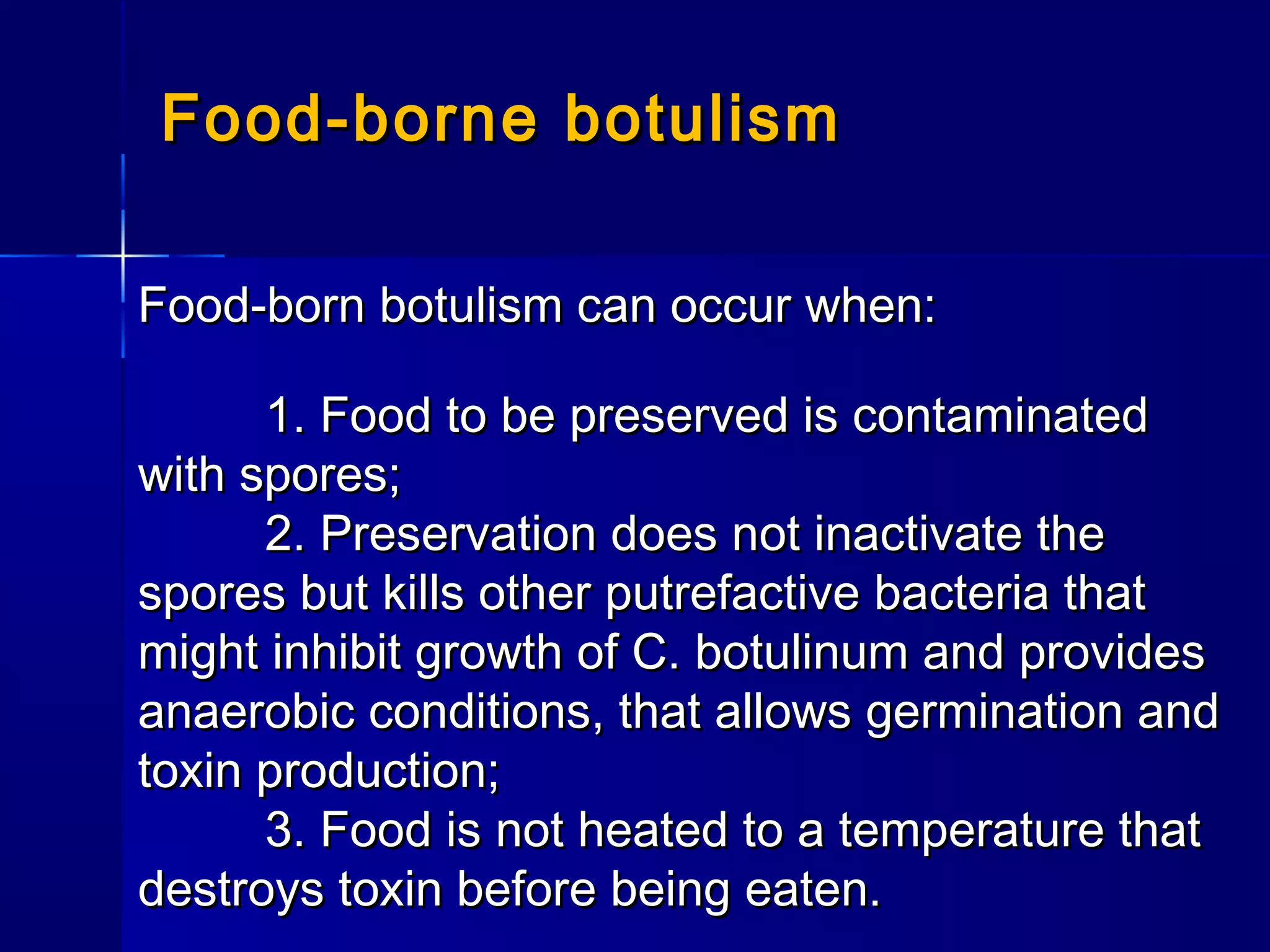 Food-borne botulism

Food-born botulism can occur when:

1. Food to be preserved is contaminated with spores;

2. Preservation does not inactivate the spores but kills other putrefactive bacteria that might inhibit growth of C. botulinum and provides anaerobic conditions, that allows germination and toxin production;

3. Food is not heated to a temperature that destroys toxin before being eaten.